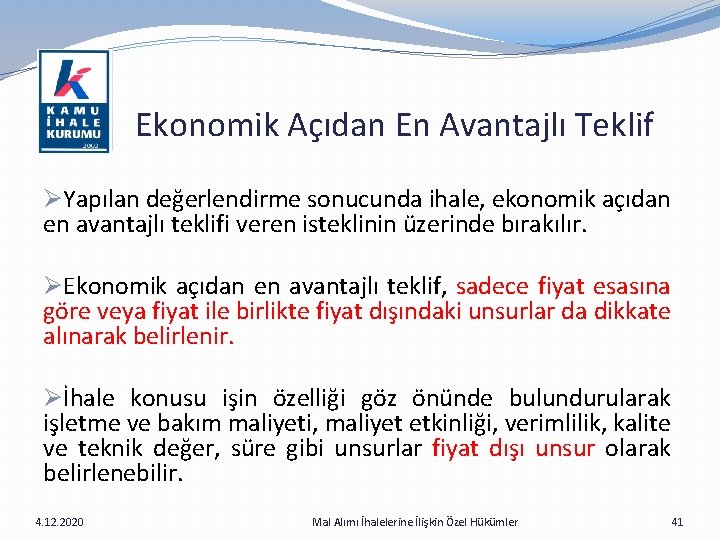 KAMU İHALE KURUMU 2002

Ekonomik Açıdan En Avantajlı Teklif

➢Yapılan değerlendirme sonucunda ihale, ekonomik açıdan en avantajlı teklifi veren isteklinin üzerinde bırakılır.

➢Ekonomik açıdan en avantajlı teklif, sadece fiyat esasına göre veya fiyat ile birlikte fiyat dışındaki unsurlar da dikkate alınarak belirlenir.

➢İhale konusu işin özelliği göz önünde bulundurularak işletme ve bakım maliyeti, maliyet etkinliği, verimlilik, kalite ve teknik değer, süre gibi unsurlar fiyat dışı unsur olarak belirlenebilir.

4.12.2020

Mal Alımı İhalelerine İlişkin Özel Hükümler

41